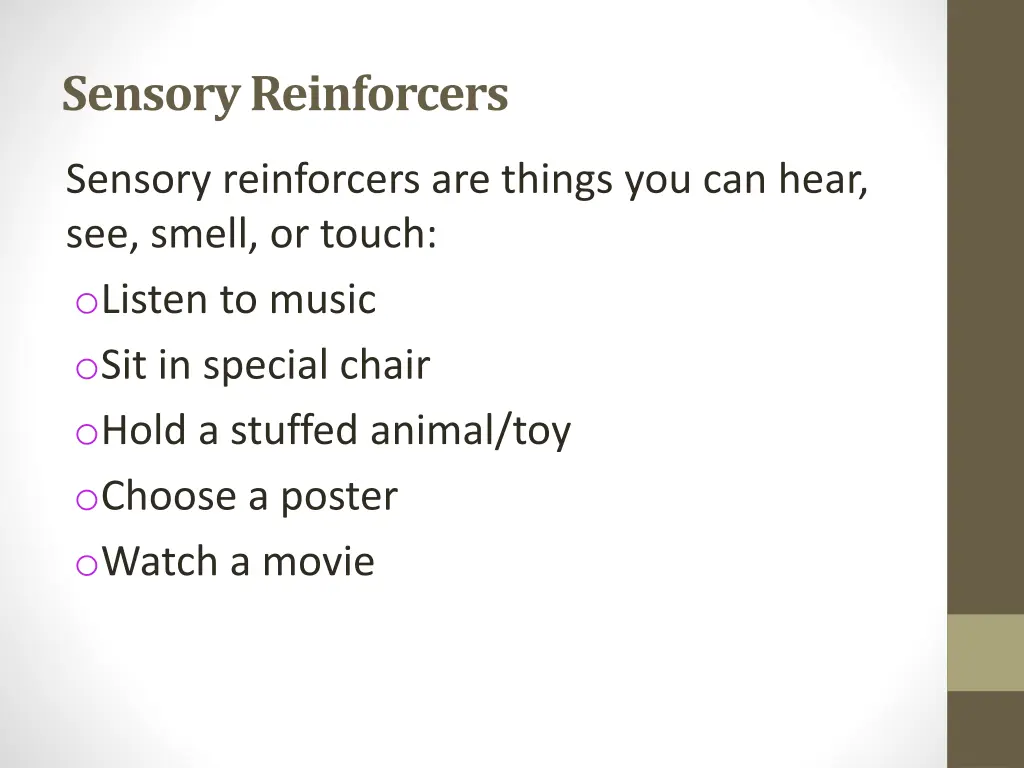 Sensory Reinforcers

Sensory reinforcers are things you can hear, see, smell, or touch:

o Listen to music
o Sit in special chair
o Hold a stuffed animal/toy
o Choose a poster
o Watch a movie